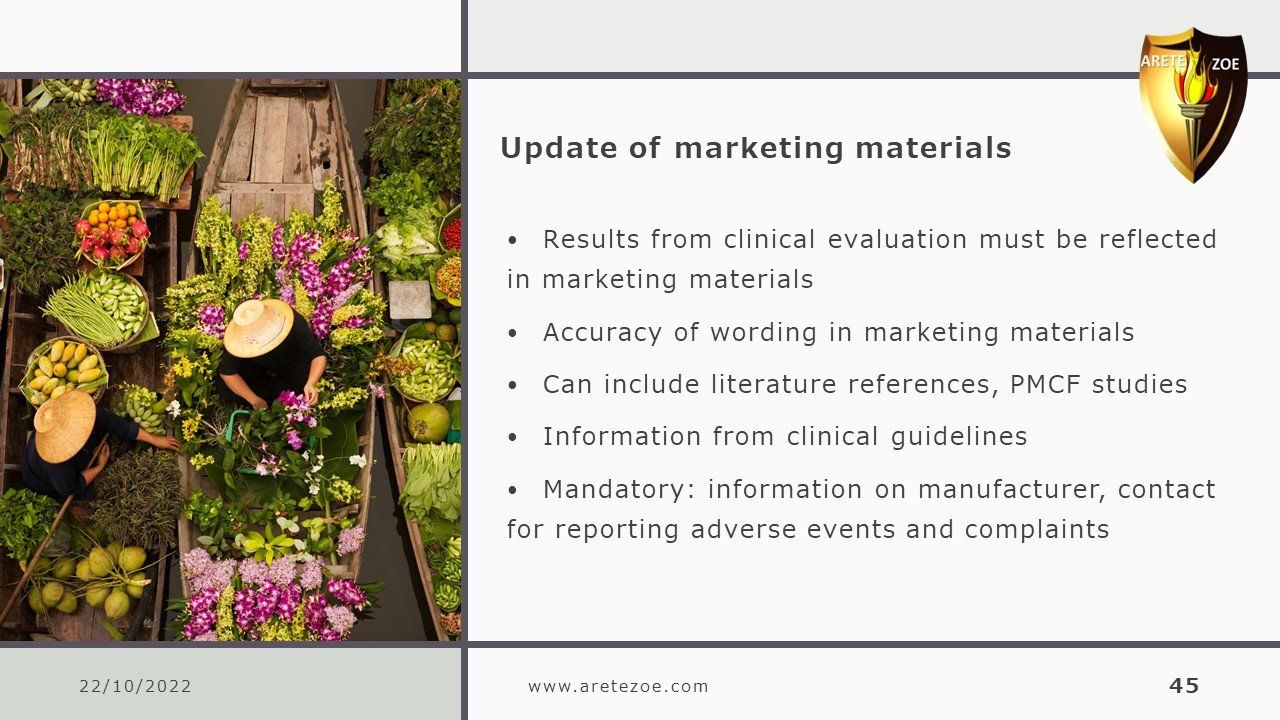 ARETE ZOE

Update of marketing materials

• Results from clinical evaluation must be reflected in marketing materials

• Accuracy of wording in marketing materials

• Can include literature references, PMCF studies

• Information from clinical guidelines

• Mandatory: information on manufacturer, contact for reporting adverse events and complaints

22/10/2022

www.aretezoe.com

45